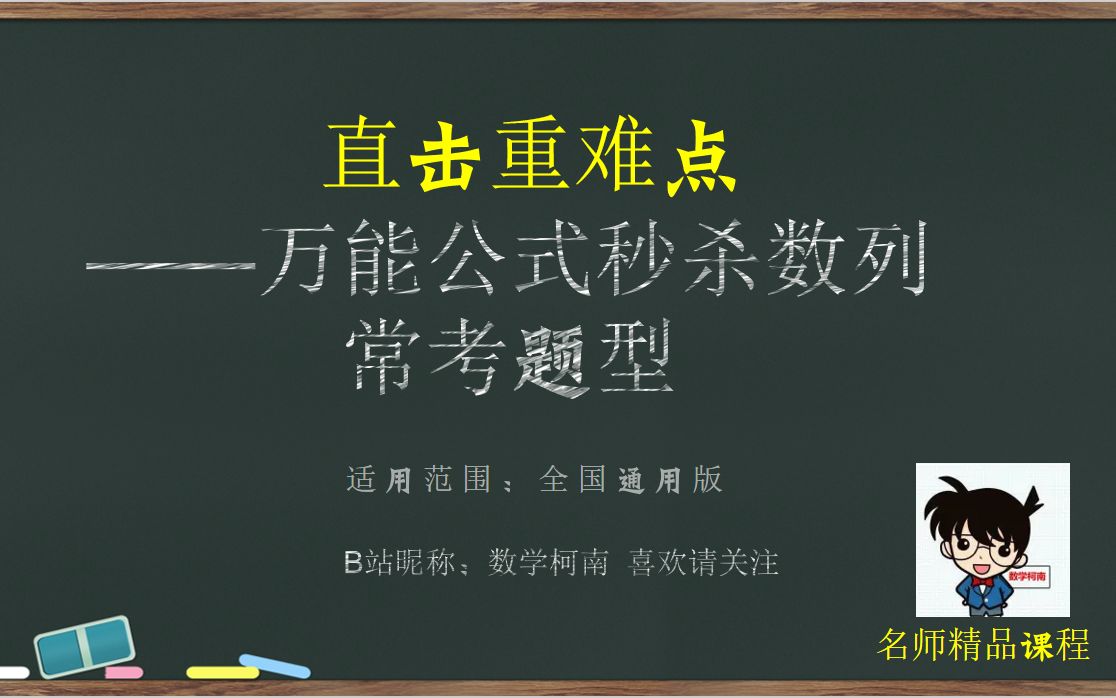 直击重难点

——万能公式秒杀数列常考题型

适用范围：全国通用版

B站昵称：数学柯南 喜欢请关注

数学柯南

名师精品课程